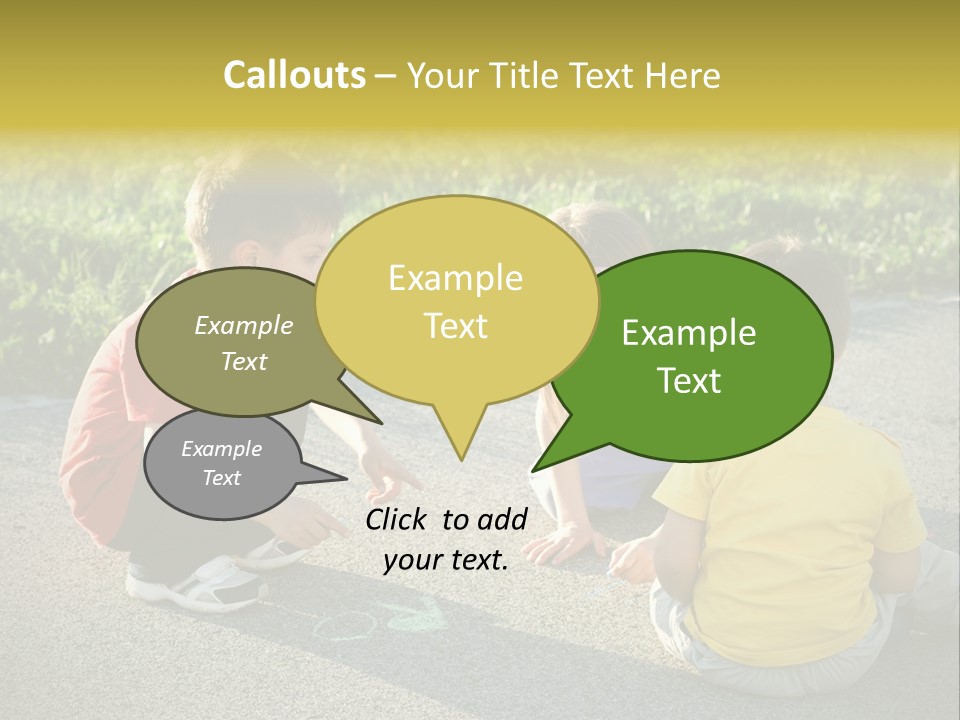 Callouts – Your Title Text Here

Example Text

Example Text

Example Text

Example Text

Click to add your text.